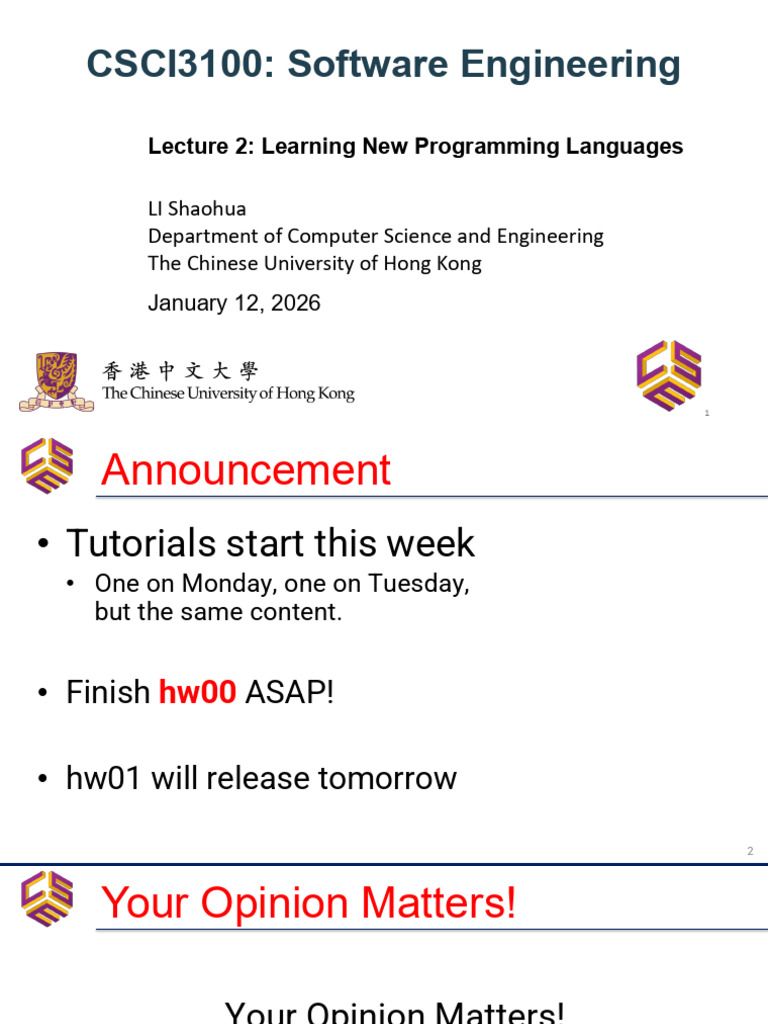 CSCI3100: Software Engineering

Lecture 2: Learning New Programming Languages

LI Shaohua
Department of Computer Science and Engineering
The Chinese University of Hong Kong

January 12, 2026

香港中文大學
The Chinese University of Hong Kong

1

Announcement

• Tutorials start this week
  • One on Monday, one on Tuesday, but the same content.

• Finish hw00 ASAP!

• hw01 will release tomorrow

2

Your Opinion Matters!

Your Opinion Matters!